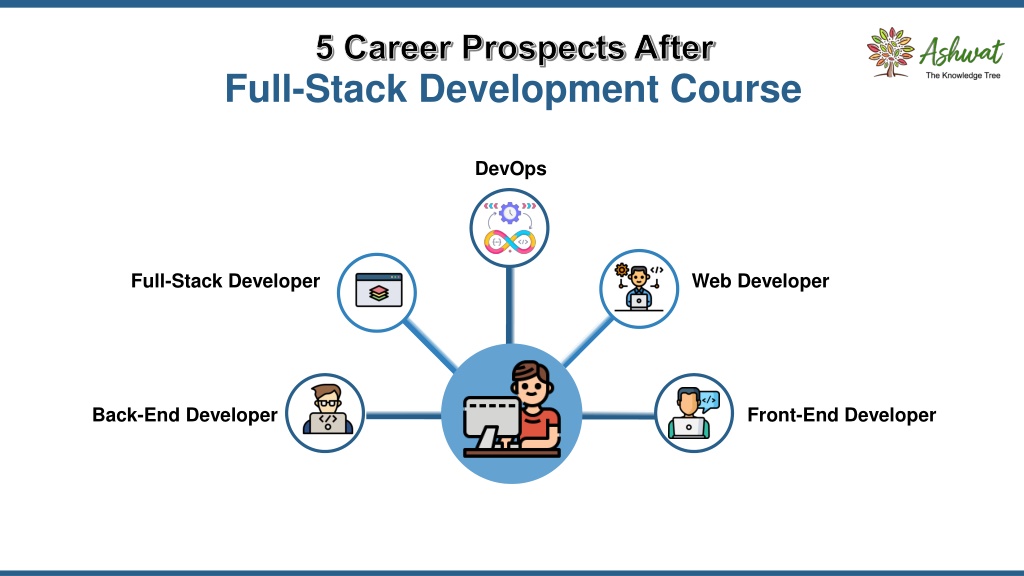 5 Career Prospects After
Full-Stack Development Course

Ashwat
The Knowledge Tree

DevOps

Full-Stack Developer

Web Developer

Back-End Developer

Front-End Developer